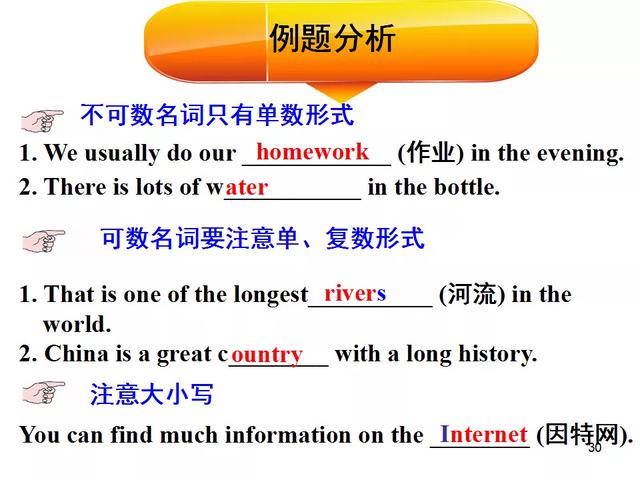 例题分析

不可数名词只有单数形式

1. We usually do our homework (作业) in the evening.

2. There is lots of water in the bottle.

可数名词要注意单、复数形式

1. That is one of the longest rivers (河流) in the world.

2. China is a great country with a long history.

注意大小写

You can find much information on the Internet (因特网).

30